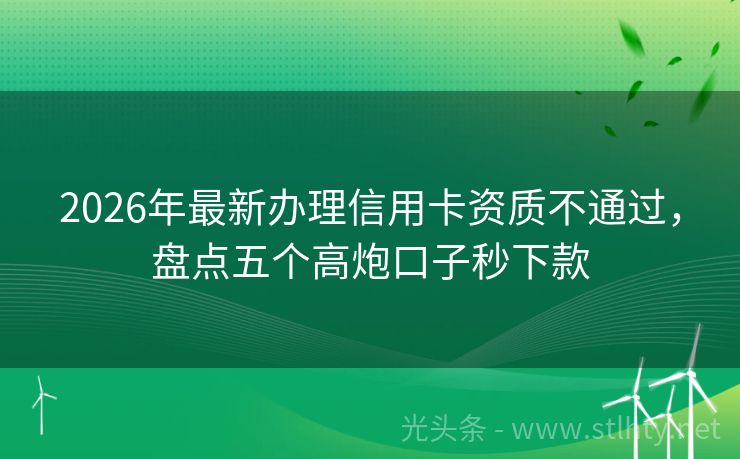 2026年最新办理信用卡资质不通过，盘点五个高炮口子秒下款

光头条 - www.stlhty.net